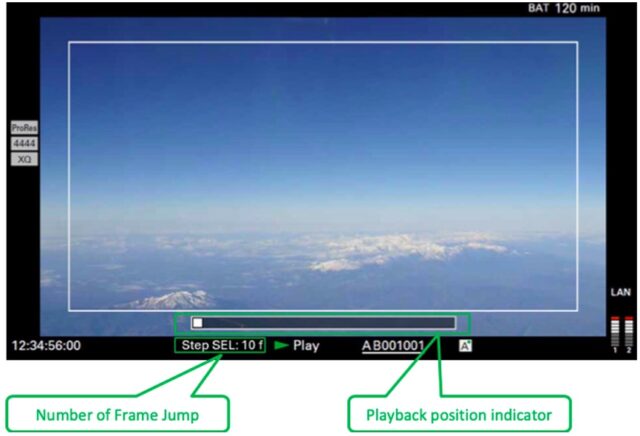 BAT 120 min

ProRes
4444
XQ

LAN

12:34:56:00
Step SEL: 10 f
Play
A B001001
A

1 2

Number of Frame Jump
Playback position indicator